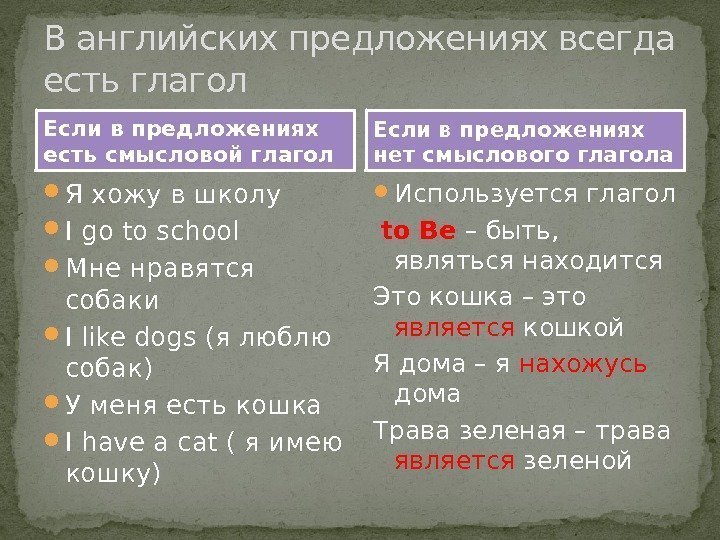 В английских предложениях всегда есть глагол

Если в предложениях есть смысловой глагол

Я хожу в школу

I go to school

Мне нравятся собаки

I like dogs (я люблю собак)

У меня есть кошка

I have a cat ( я имею кошку)

Если в предложениях нет смыслового глагола

Используется глагол

to Be – быть, являться находится

Это кошка – это является кошкой

Я дома – я нахожусь дома

Трава зеленая – трава является зеленой